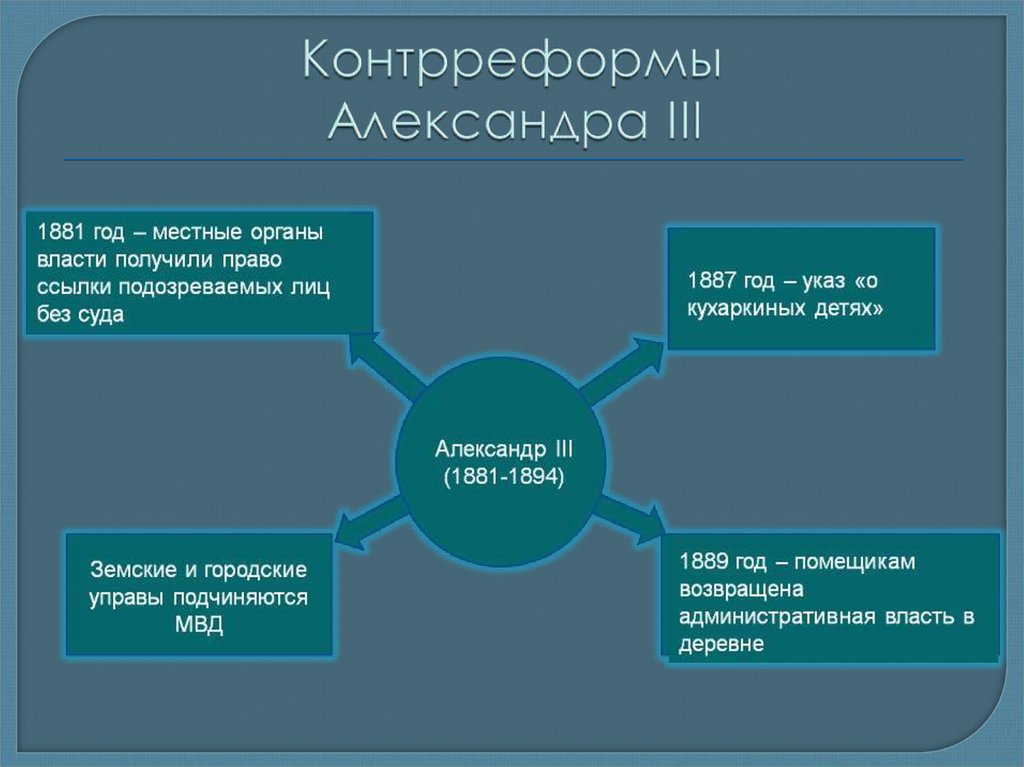 Контрреформы Александра III

1881 год – местные органы власти получили право ссылки подозреваемых лиц без суда

1887 год – указ «о кухаркиных детях»

Александр III (1881-1894)

Земские и городские управы подчиняются МВД

1889 год – помещикам возвращена административная власть в деревне